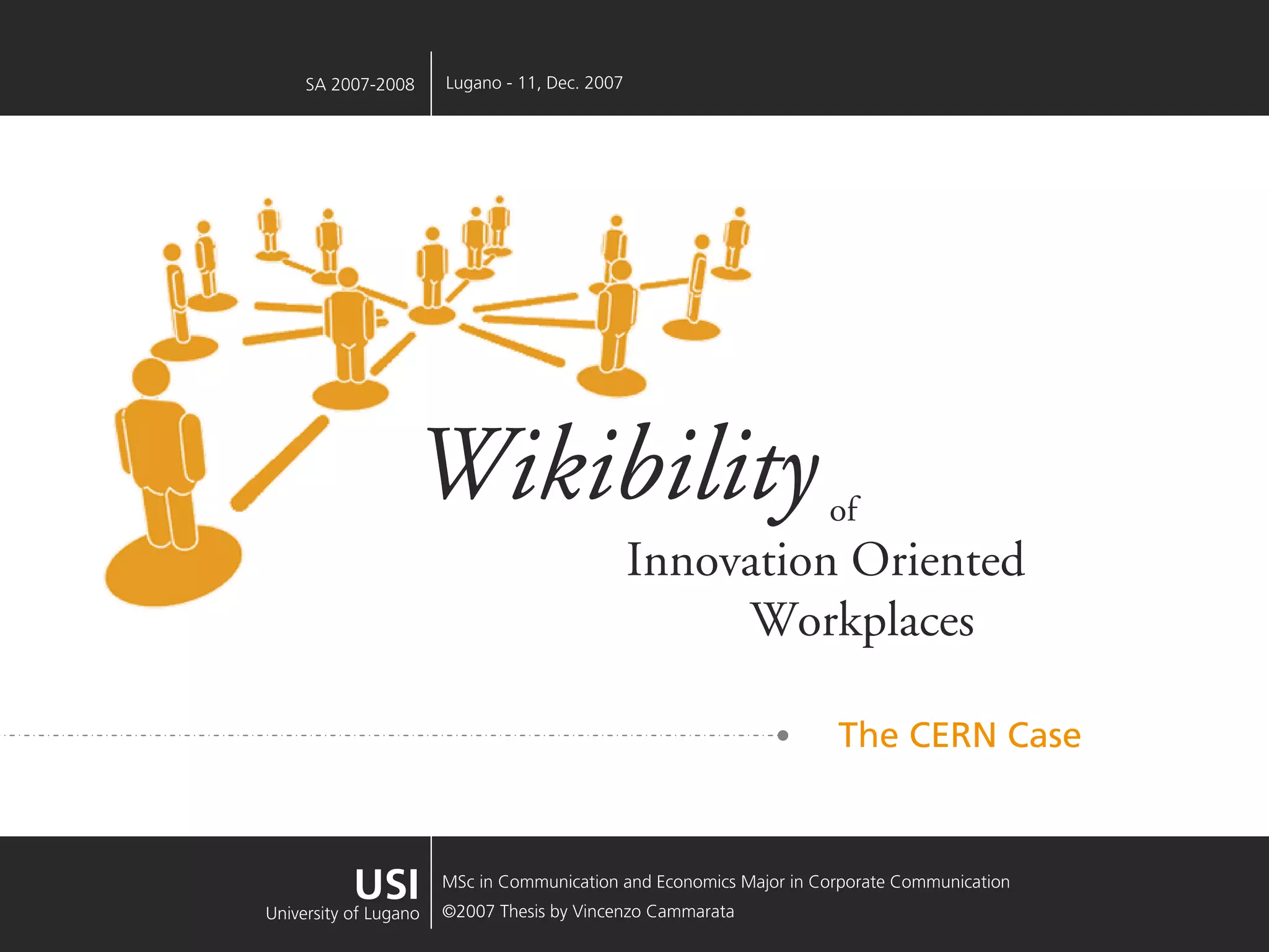 SA 2007-2008 Lugano - 11, Dec. 2007

Wikibility of Innovation Oriented Workplaces

The CERN Case

USI
University of Lugano

MSc in Communication and Economics Major in Corporate Communication
©2007 Thesis by Vincenzo Cammarata